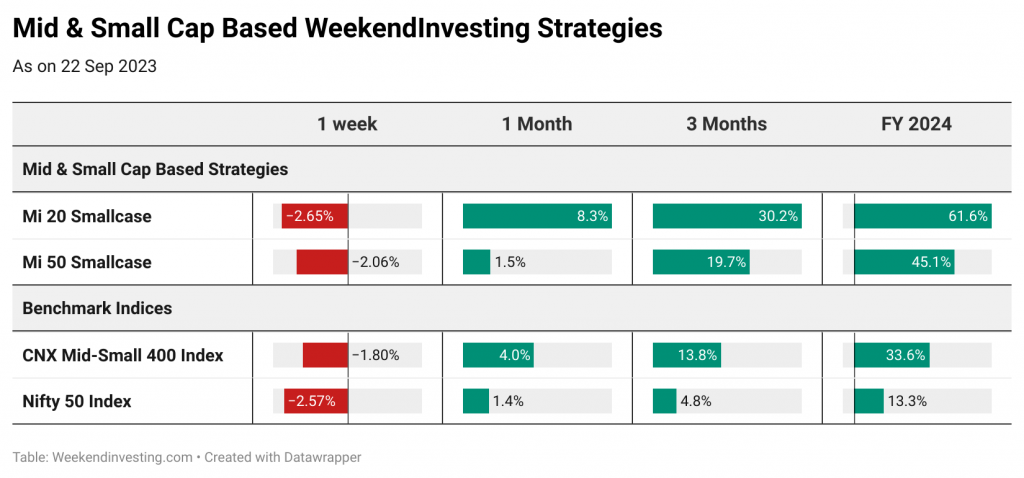 Mid & Small Cap Based WeekendInvesting Strategies

As on 22 Sep 2023

| | 1 week | 1 Month | 3 Months | FY 2024 |
|---|---|---|---|---|
| Mid & Small Cap Based Strategies | | | | |
| Mi 20 Smallcase | −2.65% | 8.3% | 30.2% | 61.6% |
| Mi 50 Smallcase | −2.06% | 1.5% | 19.7% | 45.1% |
| Benchmark Indices | | | | |
| CNX Mid-Small 400 Index | −1.80% | 4.0% | 13.8% | 33.6% |
| Nifty 50 Index | −2.57% | 1.4% | 4.8% | 13.3% |

Table: Weekendinvesting.com • Created with Datawrapper